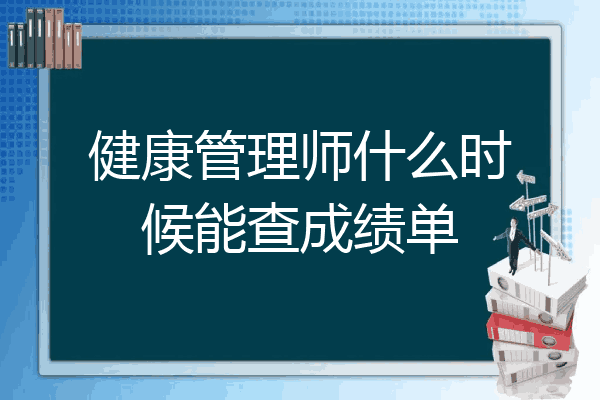 健康管理师什么时候能查成绩单